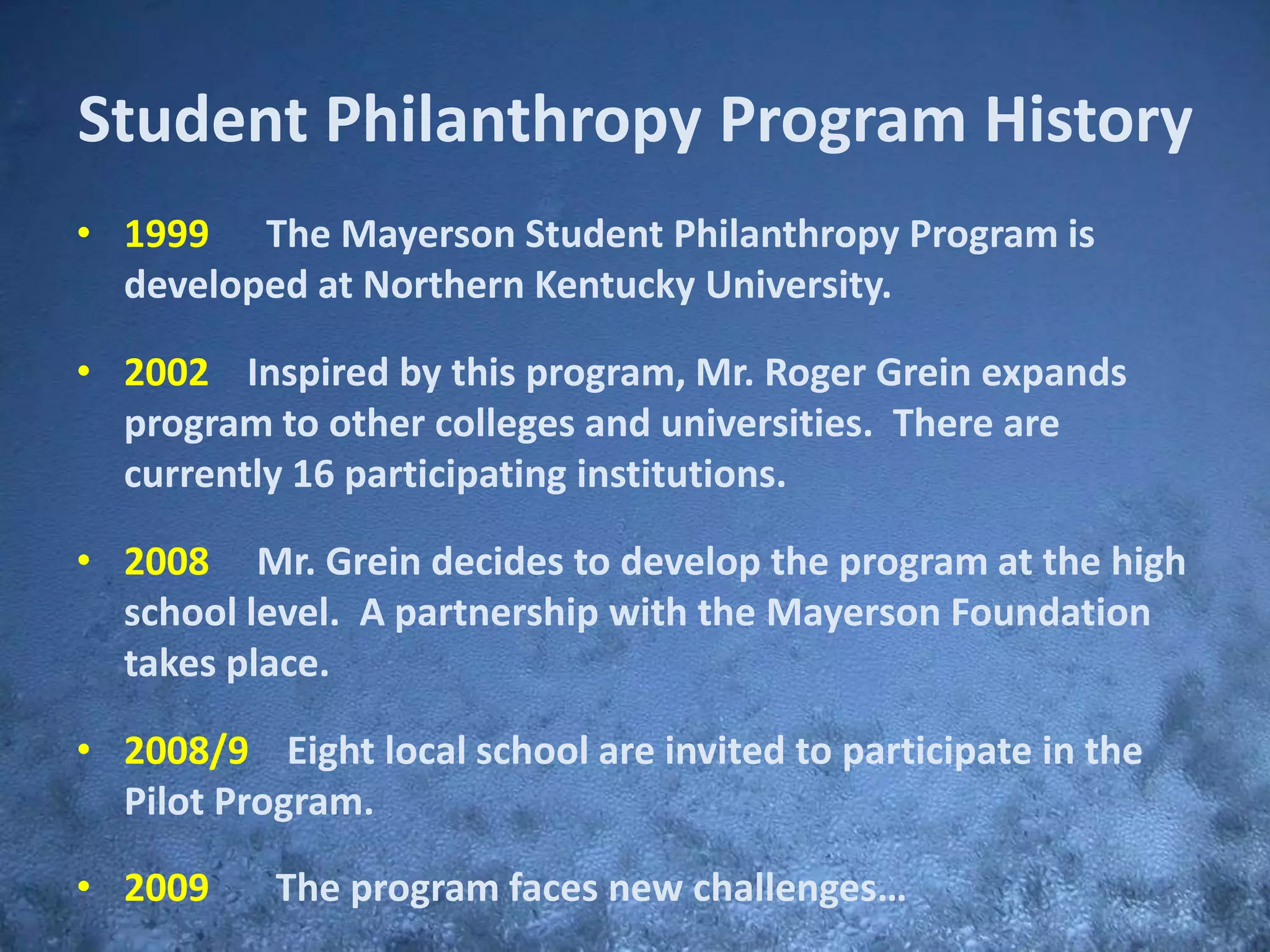 Student Philanthropy Program History

• 1999 The Mayerson Student Philanthropy Program is developed at Northern Kentucky University.

• 2002 Inspired by this program, Mr. Roger Grein expands program to other colleges and universities. There are currently 16 participating institutions.

• 2008 Mr. Grein decides to develop the program at the high school level. A partnership with the Mayerson Foundation takes place.

• 2008/9 Eight local school are invited to participate in the Pilot Program.

• 2009 The program faces new challenges…